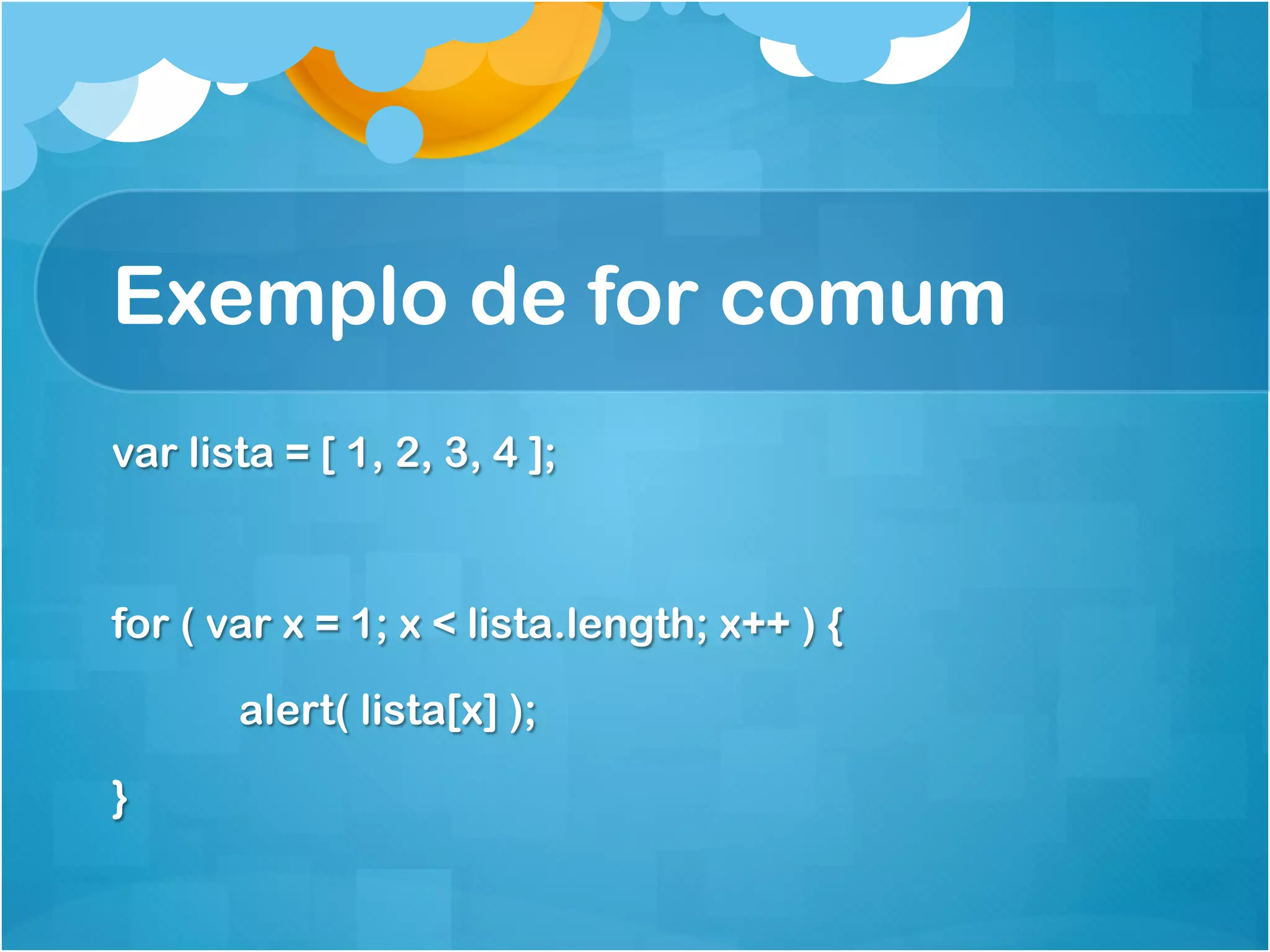 Exemplo de for comum

var lista = [ 1, 2, 3, 4 ];

for ( var x = 1; x < lista.length; x++ ) {

alert( lista[x] );

}